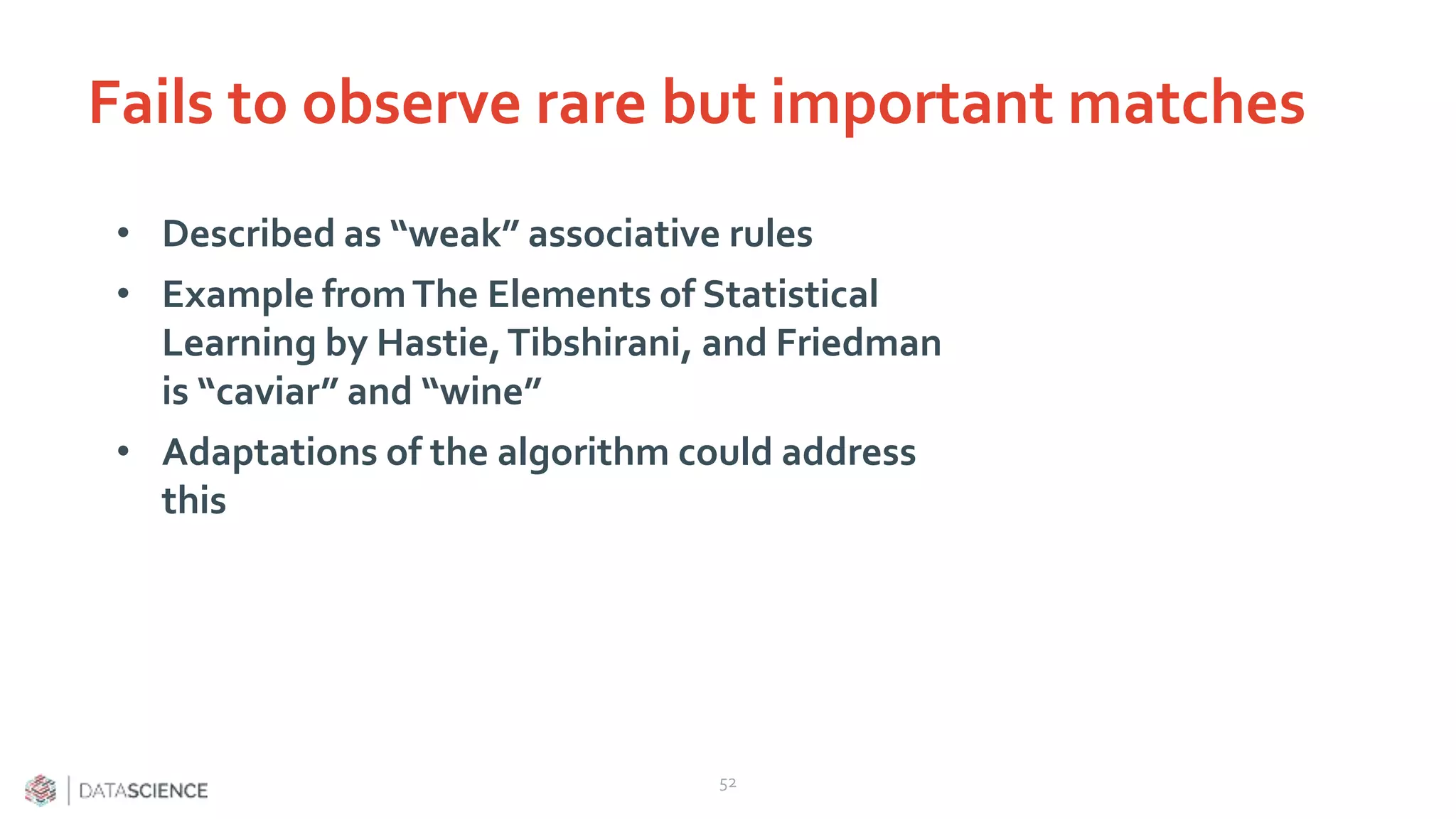 Fails to observe rare but important matches

• Described as “weak” associative rules
• Example from The Elements of Statistical Learning by Hastie, Tibshirani, and Friedman is “caviar” and “wine”
• Adaptations of the algorithm could address this

DATASCIENCE

52